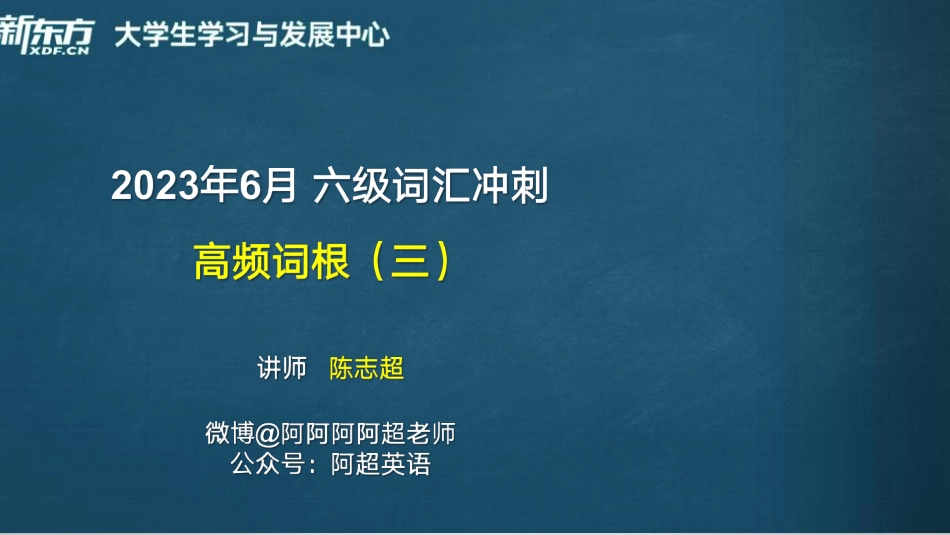 新东方
XDF.CN
大学生学习与发展中心

2023年6月 六级词汇冲刺

高频词根（三）

讲师 陈志超

微博@阿阿阿阿超老师
公众号：阿超英语